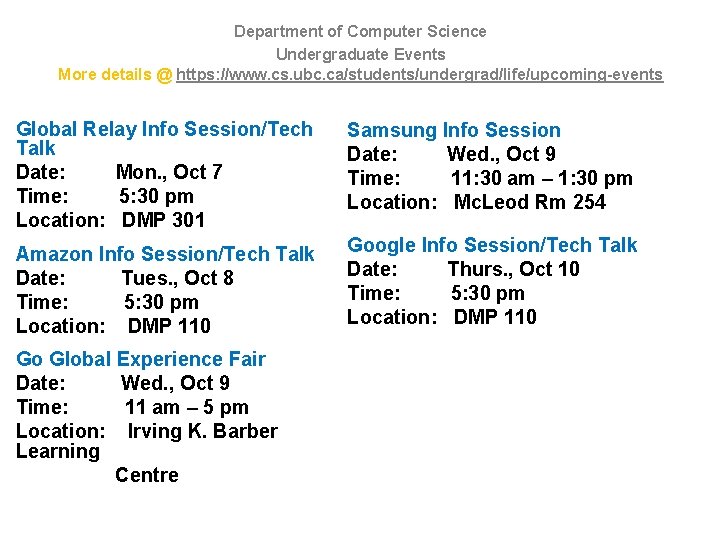 Department of Computer Science
Undergraduate Events
More details @ https://www.cs.ubc.ca/students/undergrad/life/upcoming-events

Global Relay Info Session/Tech Talk
Date: Mon., Oct 7
Time: 5:30 pm
Location: DMP 301

Amazon Info Session/Tech Talk
Date: Tues., Oct 8
Time: 5:30 pm
Location: DMP 110

Go Global Experience Fair
Date: Wed., Oct 9
Time: 11 am – 5 pm
Location: Irving K. Barber Learning Centre

Samsung Info Session
Date: Wed., Oct 9
Time: 11:30 am – 1:30 pm
Location: McLeod Rm 254

Google Info Session/Tech Talk
Date: Thurs., Oct 10
Time: 5:30 pm
Location: DMP 110